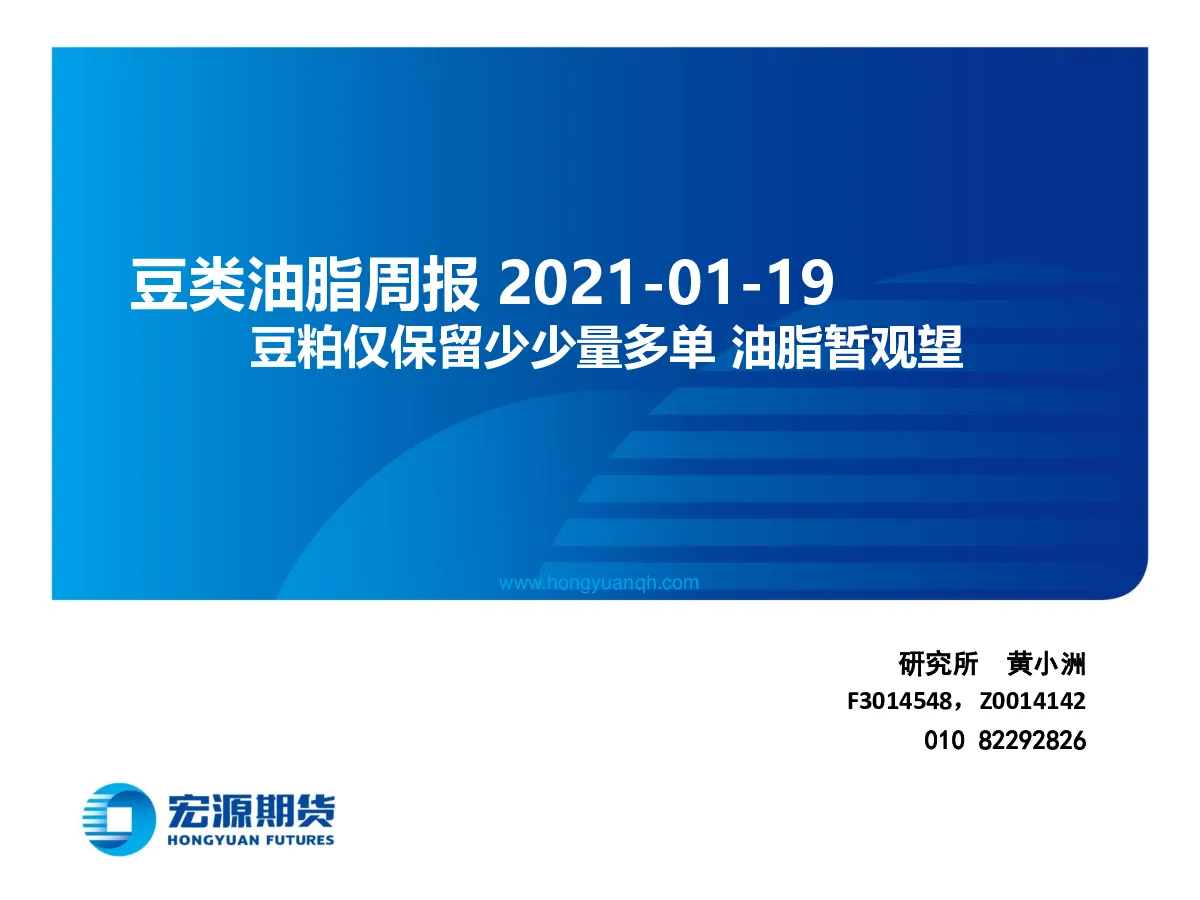 豆类油脂周报 2021-01-19
豆粕仅保留少少量多单 油脂暂观望

www.hongyuanqh.com

研究所　黄小洲
F3014548，Z0014142
010 82292826

宏源期货
HONGYUAN FUTURES